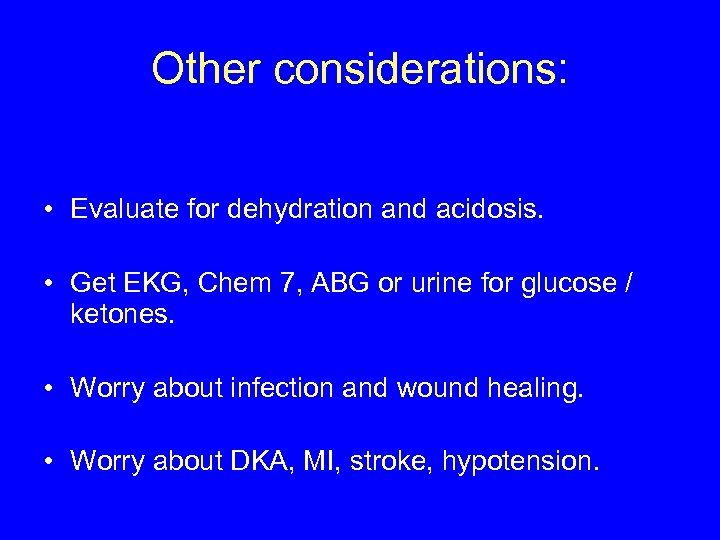 Other considerations:

• Evaluate for dehydration and acidosis.

• Get EKG, Chem 7, ABG or urine for glucose / ketones.

• Worry about infection and wound healing.

• Worry about DKA, MI, stroke, hypotension.